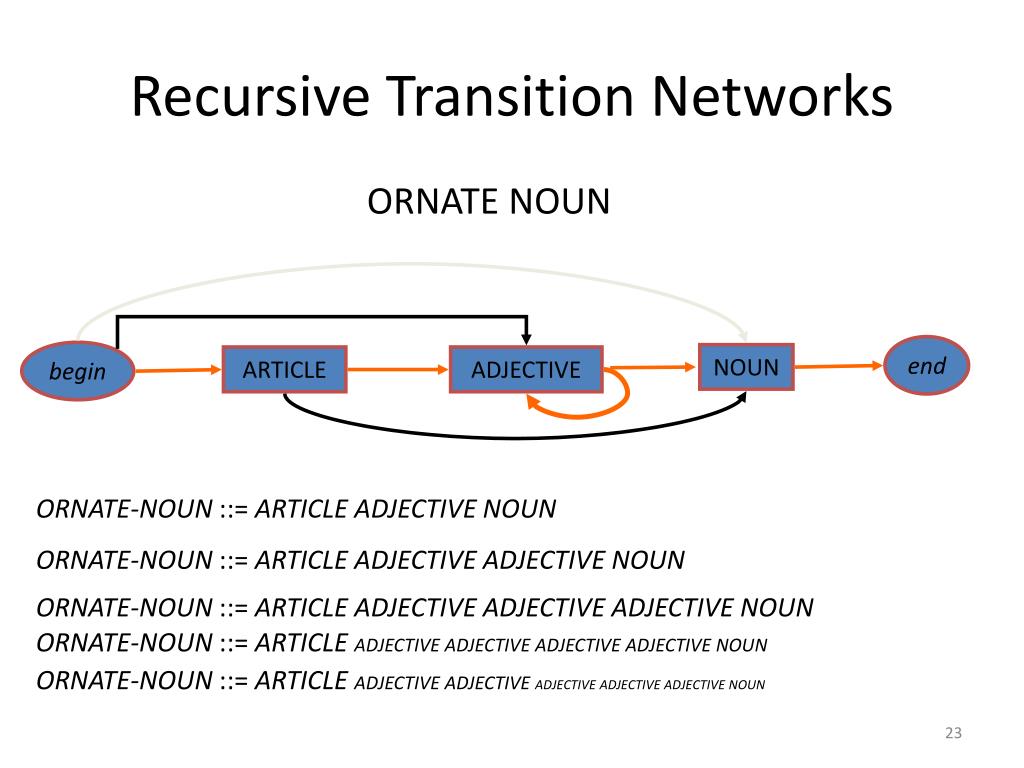 Recursive Transition Networks

ORNATE NOUN

begin

ARTICLE

ADJECTIVE

NOUN

end

ORNATE-NOUN ::= ARTICLE ADJECTIVE NOUN

ORNATE-NOUN ::= ARTICLE ADJECTIVE ADJECTIVE NOUN

ORNATE-NOUN ::= ARTICLE ADJECTIVE ADJECTIVE ADJECTIVE NOUN

ORNATE-NOUN ::= ARTICLE ADJECTIVE ADJECTIVE ADJECTIVE ADJECTIVE NOUN

ORNATE-NOUN ::= ARTICLE ADJECTIVE ADJECTIVE ADJECTIVE ADJECTIVE ADJECTIVE NOUN

23